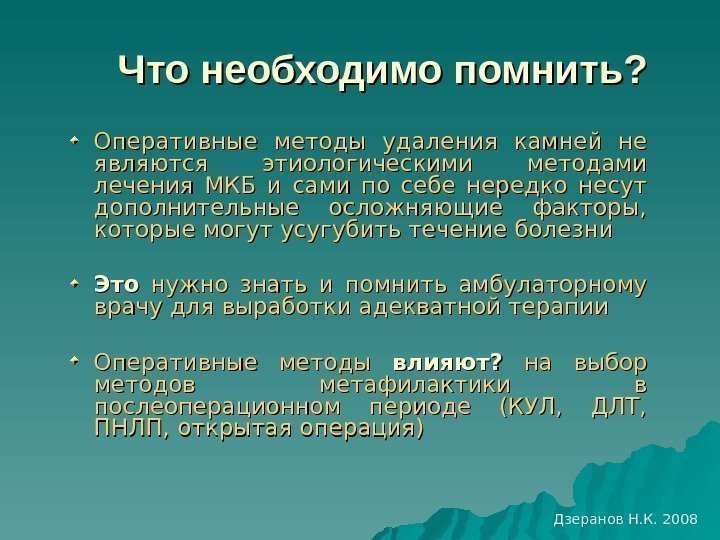 Что необходимо помнить?

Оперативные методы удаления камней не являются этиологическими методами лечения МКБ и сами по себе нередко несут дополнительные осложняющие факторы, которые могут усугубить течение болезни

Это нужно знать и помнить амбулаторному врачу для выработки адекватной терапии

Оперативные методы влияют? на выбор методов метафилактики в послеоперационном периоде (КУЛ, ДЛТ, ПНЛП, открытая операция)

Дзеранов Н.К. 2008